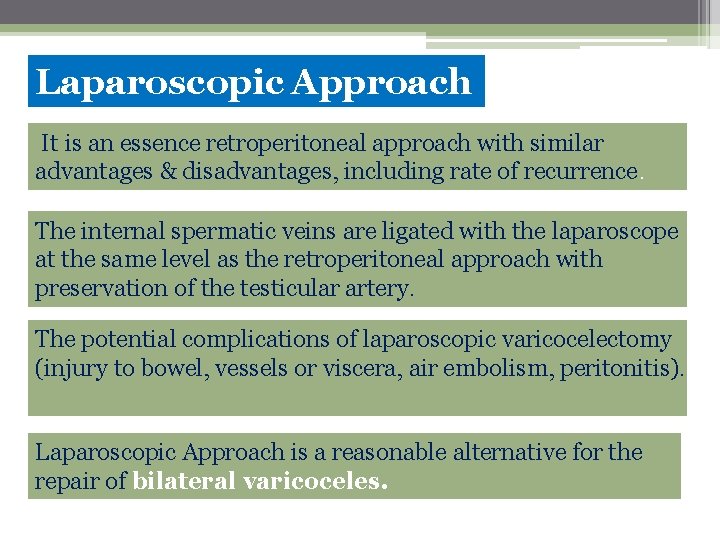 Laparoscopic Approach

It is an essence retroperitoneal approach with similar advantages & disadvantages, including rate of recurrence.

The internal spermatic veins are ligated with the laparoscope at the same level as the retroperitoneal approach with preservation of the testicular artery.

The potential complications of laparoscopic varicocelectomy (injury to bowel, vessels or viscera, air embolism, peritonitis).

Laparoscopic Approach is a reasonable alternative for the repair of bilateral varicoceles.